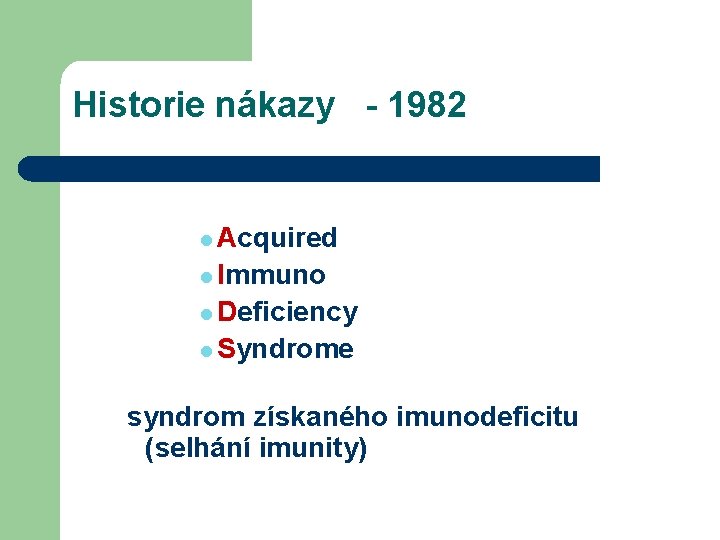 Historie nákazy - 1982

- Acquired
- Immuno
- Deficiency
- Syndrome

syndrom získaného imunodeficitu (selhání imunity)